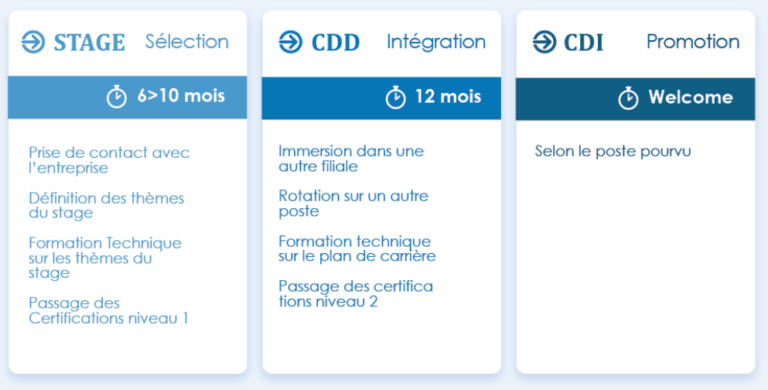 STAGE Sélection

6>10 mois

Prise de contact avec l'entreprise

Définition des thèmes du stage

Formation Technique sur les thèmes du stage

Passage des Certifications niveau 1

CDD Intégration

12 mois

Immersion dans une autre filiale

Rotation sur un autre poste

Formation technique sur le plan de carrière

Passage des certifica tions niveau 2

CDI Promotion

Welcome

Selon le poste pourvu